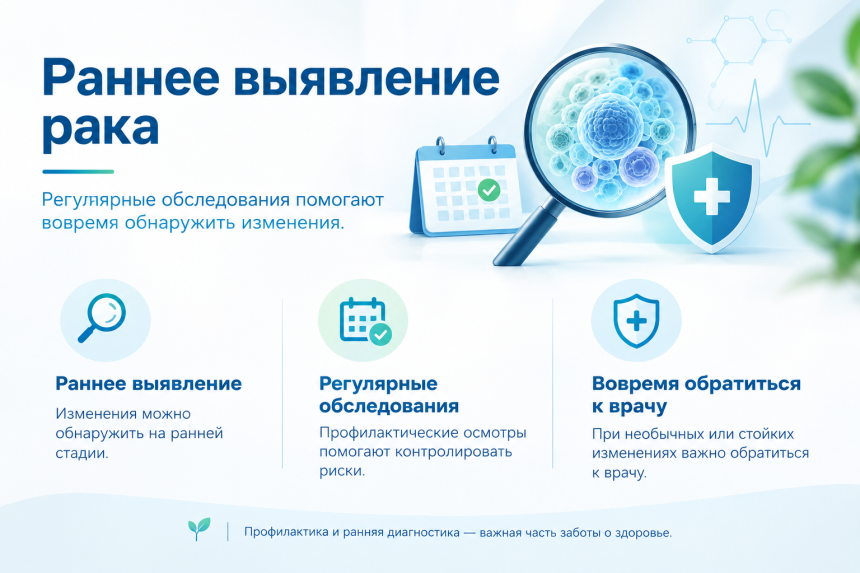 Раннее выявление рака

Регулярные обследования помогают вовремя обнаружить изменения.

Раннее выявление

Изменения можно обнаружить на ранней стадии.

Регулярные обследования

Профилактические осмотры помогают контролировать риски.

Вовремя обратиться к врачу

При необычных или стойких изменениях важно обратиться к врачу.

Профилактика и ранняя диагностика — важная часть заботы о здоровье.